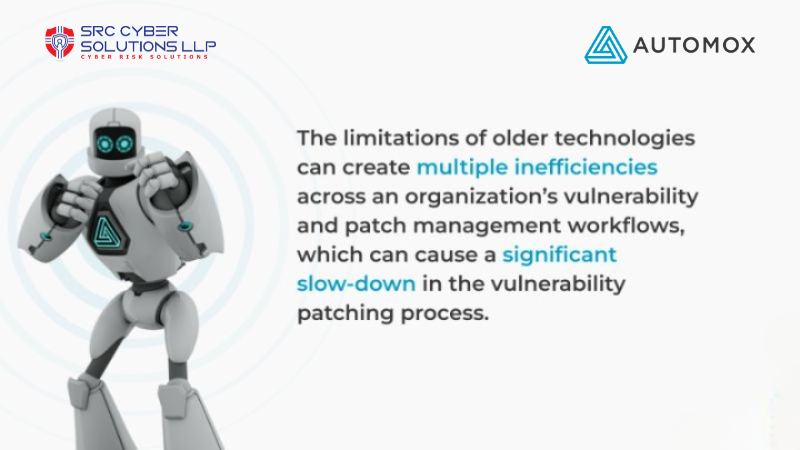 SRC CYBER SOLUTIONS LLP
CYBER RISK SOLUTIONS

AUTOMOX

The limitations of older technologies can create multiple inefficiencies across an organization's vulnerability and patch management workflows, which can cause a significant slow-down in the vulnerability patching process.